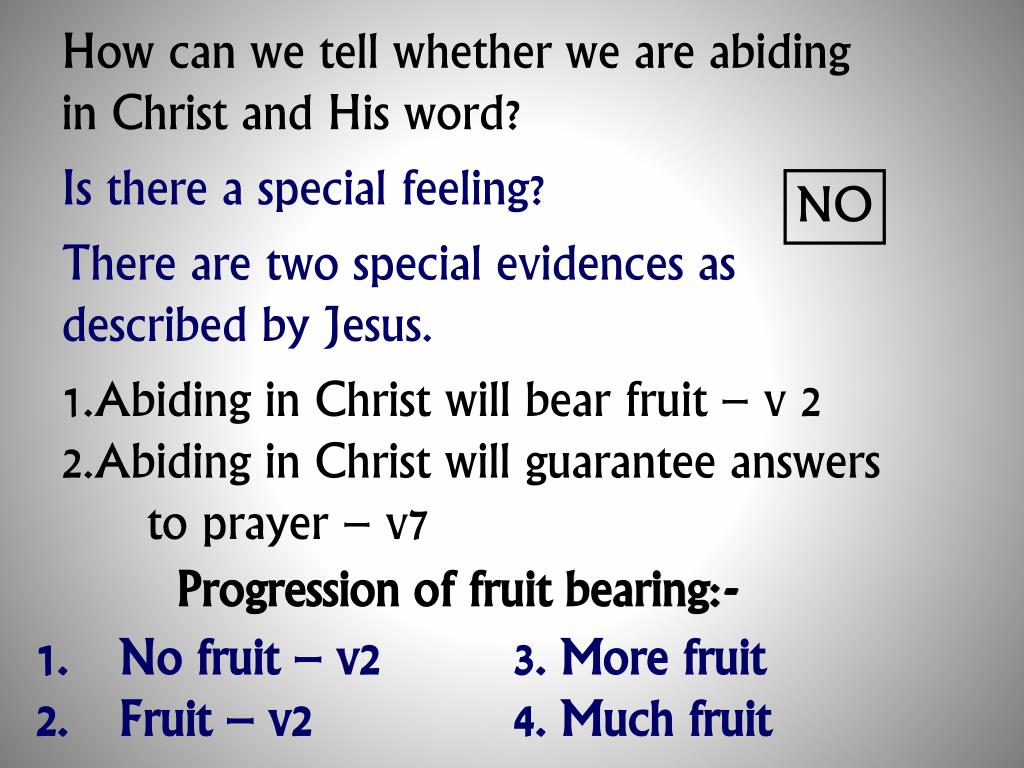 How can we tell whether we are abiding in Christ and His word?

Is there a special feeling?

NO

There are two special evidences as described by Jesus.

1.Abiding in Christ will bear fruit – v 2
2.Abiding in Christ will guarantee answers to prayer – v7

Progression of fruit bearing:-

1. No fruit – v2
2. Fruit – v2

3. More fruit
4. Much fruit